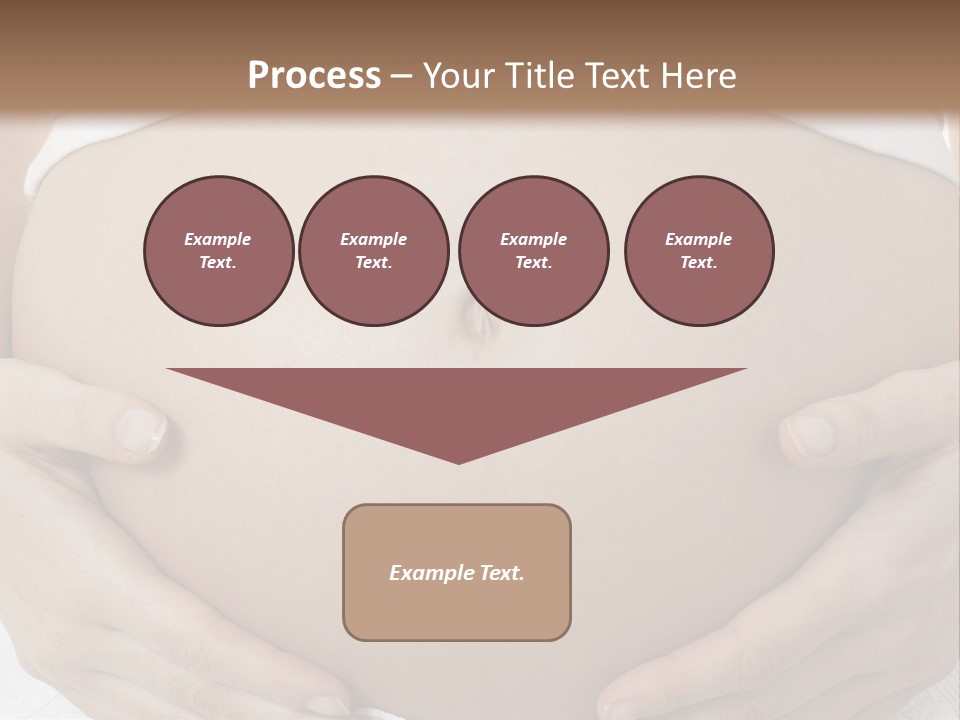 Process – Your Title Text Here

Example Text.

Example Text.

Example Text.

Example Text.

Example Text.